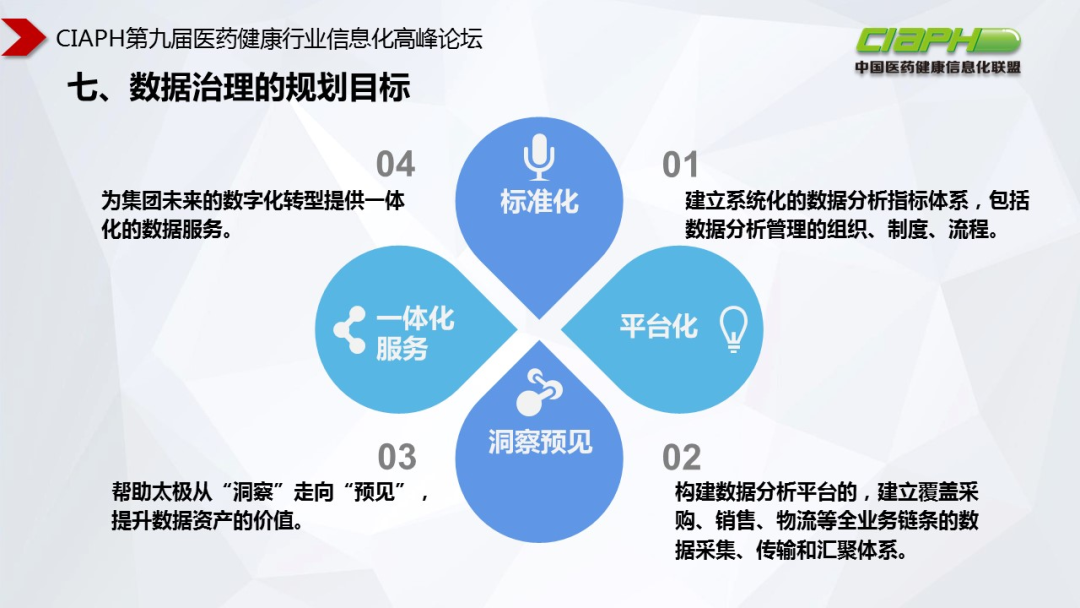 CIAPH第九届医药健康行业信息化高峰论坛

CIAPH
中国医药健康信息化联盟

七、数据治理的规划目标

04

为集团未来的数字化转型提供一体化的数据服务。

标准化

01

建立系统化的数据分析指标体系，包括数据分析管理的组织、制度、流程。

一体化服务

平台化

洞察预见

03

帮助太极从“洞察”走向“预见”，提升数据资产的价值。

02

构建数据分析平台的，建立覆盖采购、销售、物流等全业务链条的数据采集、传输和汇聚体系。